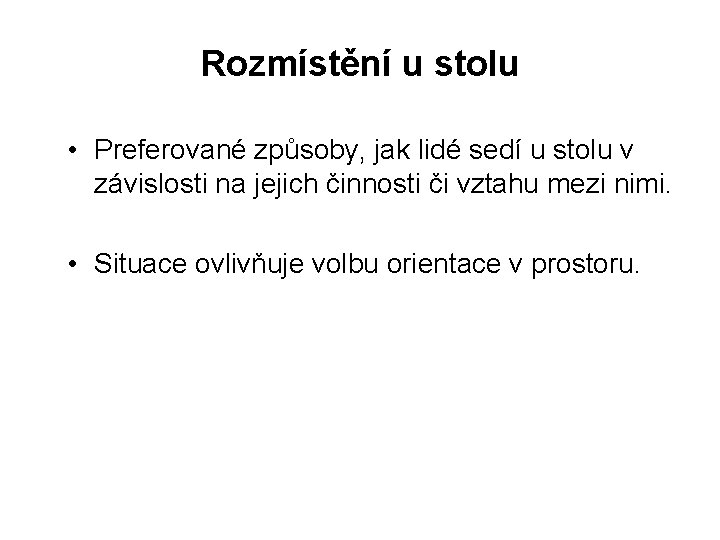 Rozmístění u stolu

• Preferované způsoby, jak lidé sedí u stolu v závislosti na jejich činnosti či vztahu mezi nimi.

• Situace ovlivňuje volbu orientace v prostoru.